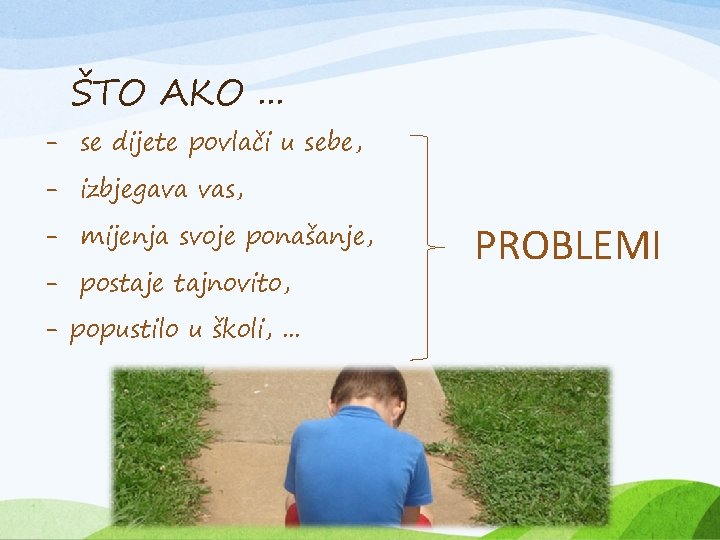 ŠTO AKO ...

- se dijete povlači u sebe,
- izbjegava vas,
- mijenja svoje ponašanje,
- postaje tajnovito,
- popustilo u školi, ...

PROBLEMI